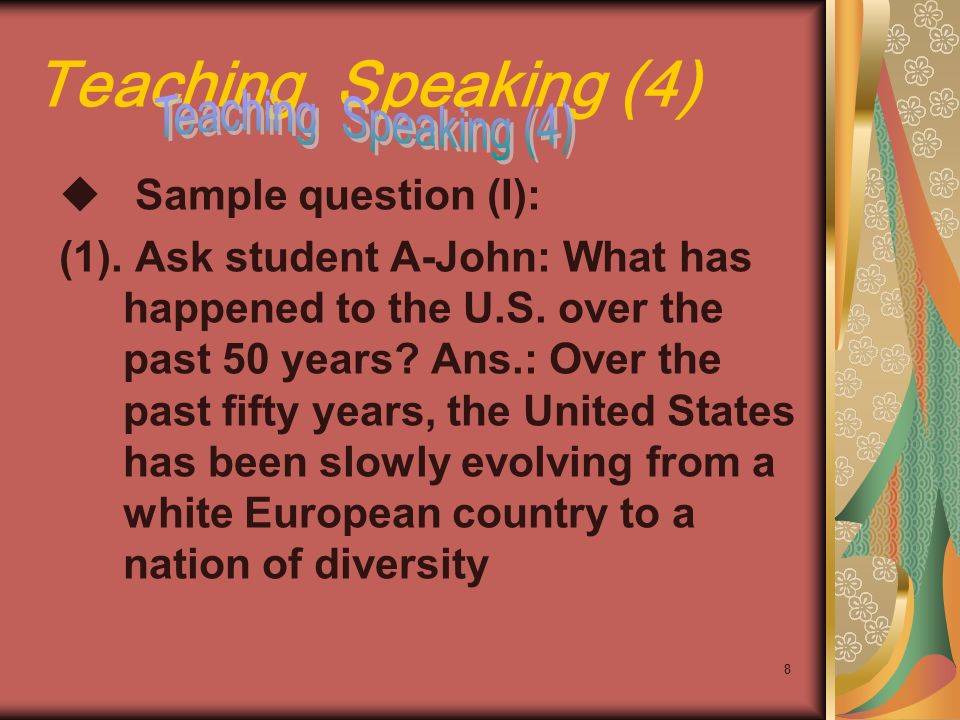 Teaching Speaking (4)

Teaching Speaking (4)

◆ Sample question (I):

(1). Ask student A-John: What has happened to the U.S. over the past 50 years? Ans.: Over the past fifty years, the United States has been slowly evolving from a white European country to a nation of diversity

8